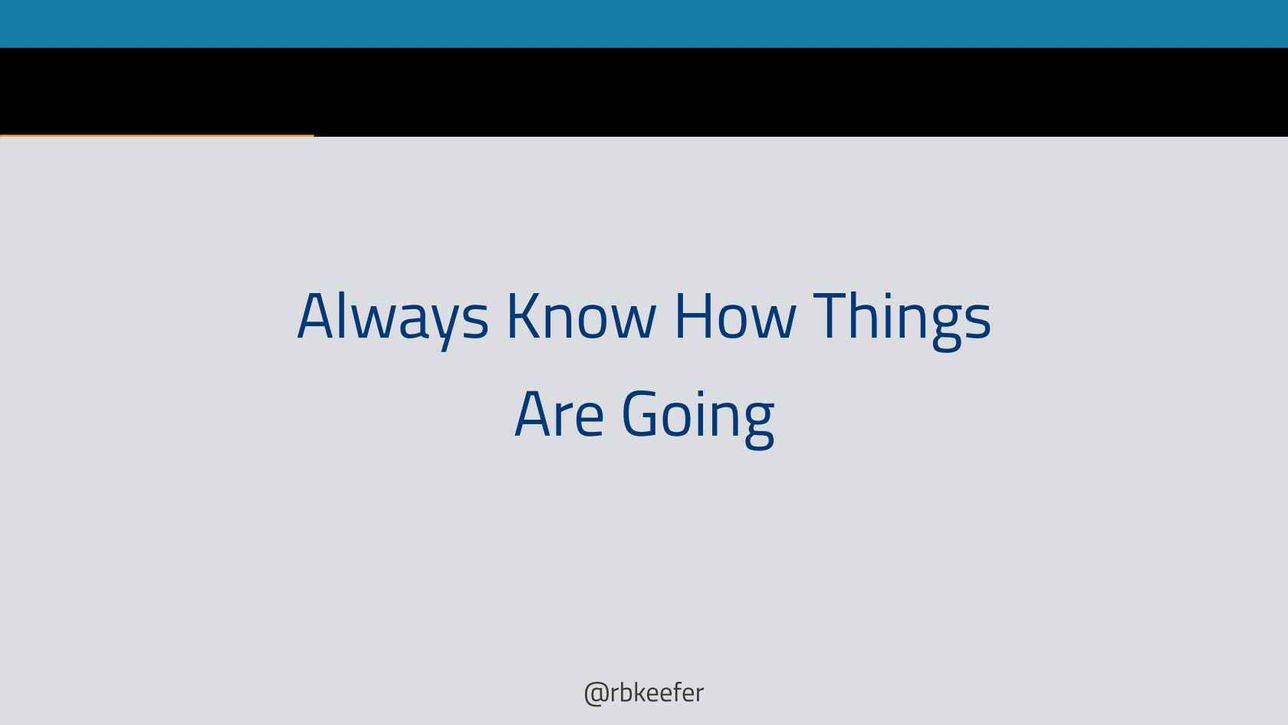 Always Know How Things Are Going

@rbkeefer